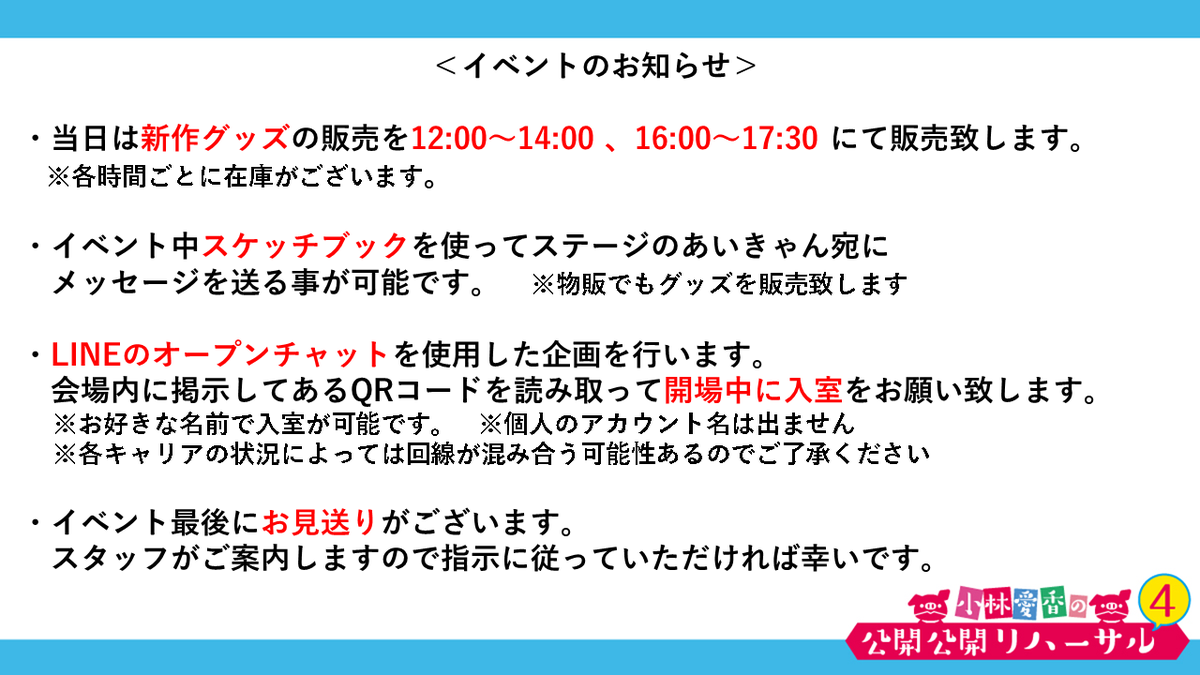 ＜イベントのお知らせ＞

・当日は新作グッズの販売を12:00〜14:00 、16:00〜17:30 にて販売致します。
※各時間ごとに在庫がございます。

・イベント中スケッチブックを使ってステージのあいきゃん宛にメッセージを送る事が可能です。　※物販でもグッズを販売致します

・LINEのオープンチャットを使用した企画を行います。
会場内に掲示してあるQRコードを読み取って開場中に入室をお願い致します。
※お好きな名前で入室が可能です。　※個人のアカウント名は出ません
※各キャリアの状況によっては回線が混み合う可能性あるのでご了承ください

・イベント最後にお見送りがございます。
スタッフがご案内しますので指示に従っていただければ幸いです。

小林愛香の
公開公開リハーサル
4